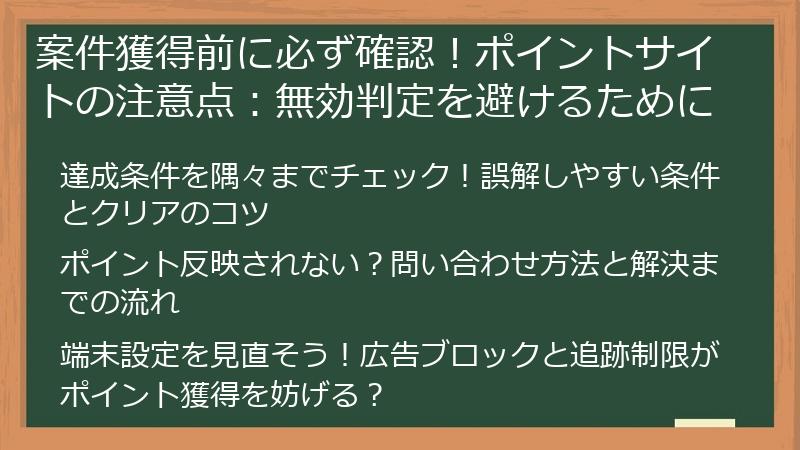 案件獲得前に必ず確認！ポイントサイトの注意点：無効判定を避けるために

達成条件を隅々までチェック！誤解しやすい条件とクリアのコツ

ポイント反映されない？問い合わせ方法と解決までの流れ

端末設定を見直そう！広告ブロックと追跡制限がポイント獲得を妨げる？